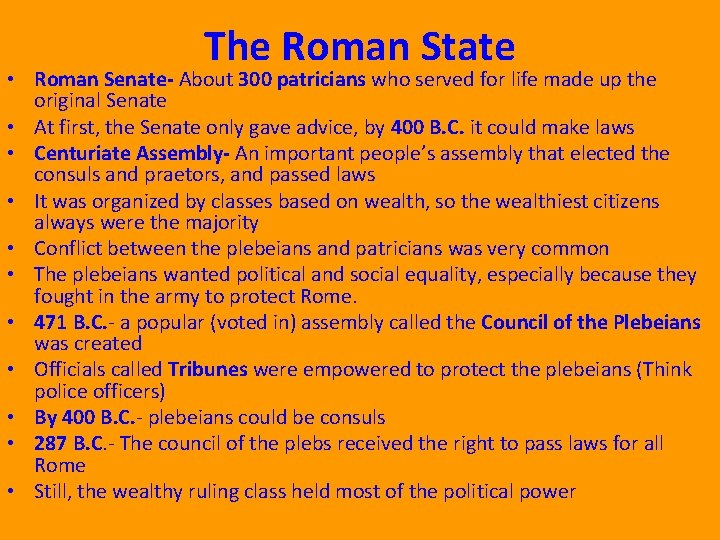 The Roman State

• Roman Senate- About 300 patricians who served for life made up the original Senate
• At first, the Senate only gave advice, by 400 B.C. it could make laws
• Centuriate Assembly- An important people's assembly that elected the consuls and praetors, and passed laws
• It was organized by classes based on wealth, so the wealthiest citizens always were the majority
• Conflict between the plebeians and patricians was very common
• The plebeians wanted political and social equality, especially because they fought in the army to protect Rome.
• 471 B.C.- a popular (voted in) assembly called the Council of the Plebeians was created
• Officials called Tribunes were empowered to protect the plebeians (Think police officers)
• By 400 B.C.- plebeians could be consuls
• 287 B.C.- The council of the plebs received the right to pass laws for all Rome
• Still, the wealthy ruling class held most of the political power